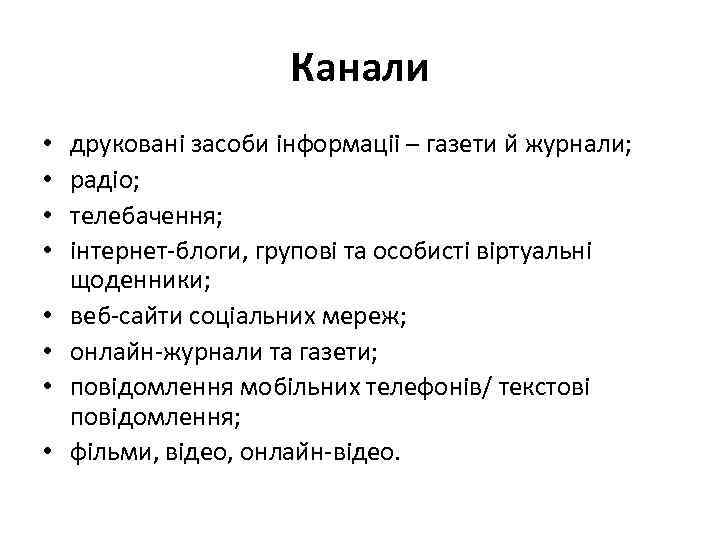 Канали

• друковані засоби інформації – газети й журнали;
• радіо;
• телебачення;
• інтернет-блоги, групові та особисті віртуальні щоденники;
• веб-сайти соціальних мереж;
• онлайн-журнали та газети;
• повідомлення мобільних телефонів/ текстові повідомлення;
• фільми, відео, онлайн-відео.